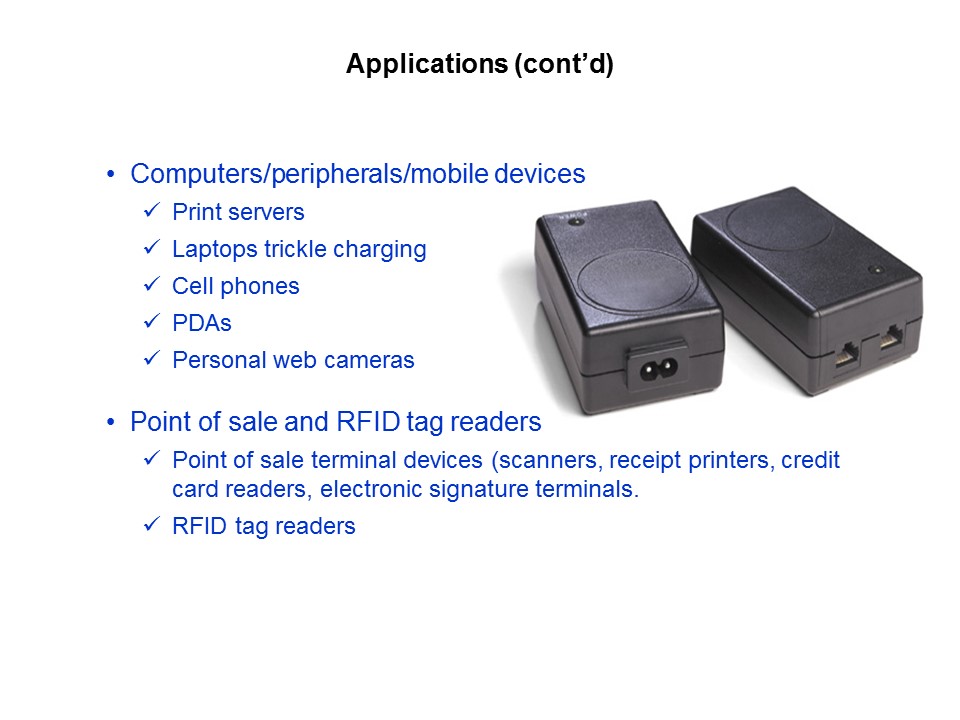 Applications (cont’d)

• Computers/peripherals/mobile devices
✓ Print servers
✓ Laptops trickle charging
✓ Cell phones
✓ PDAs
✓ Personal web cameras

• Point of sale and RFID tag readers
✓ Point of sale terminal devices (scanners, receipt printers, credit card readers, electronic signature terminals.
✓ RFID tag readers